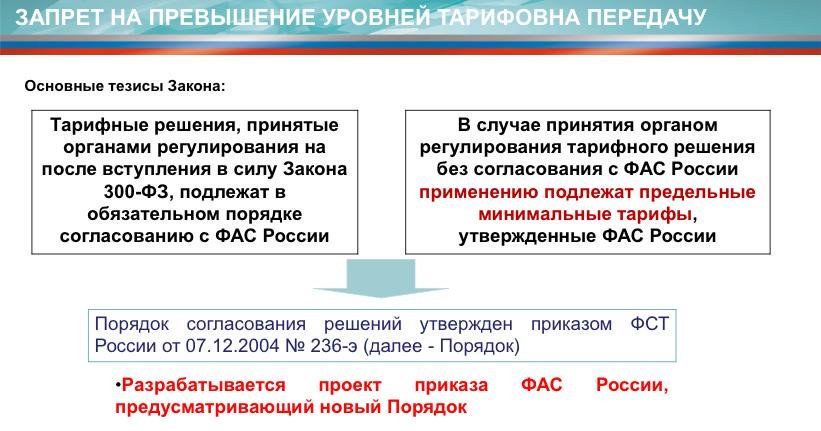 ЗАПРЕТ НА ПРЕВЫШЕНИЕ УРОВНЕЙ ТАРИФОВНА ПЕРЕДАЧУ

Основные тезисы Закона:

Тарифные решения, принятые органами регулирования на после вступления в силу Закона 300-ФЗ, подлежат в обязательном порядке согласованию с ФАС России

В случае принятия органом регулирования тарифного решения без согласования с ФАС России применению подлежат предельные минимальные тарифы, утвержденные ФАС России

Порядок согласования решений утвержден приказом ФСТ России от 07.12.2004 № 236-э (далее - Порядок)

•Разрабатывается проект приказа ФАС России, предусматривающий новый Порядок